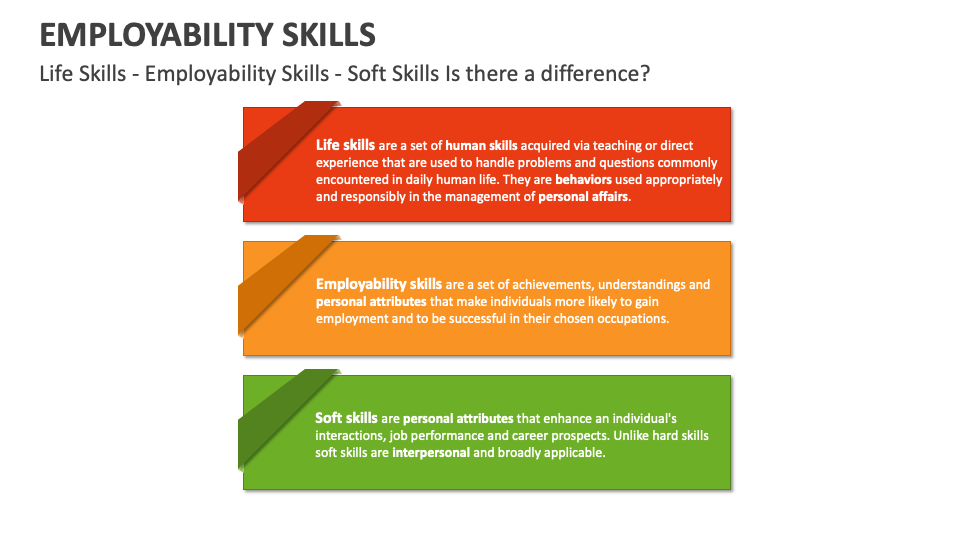 EMPLOYABILITY SKILLS

Life Skills - Employability Skills - Soft Skills Is there a difference?

Life skills are a set of human skills acquired via teaching or direct experience that are used to handle problems and questions commonly encountered in daily human life. They are behaviors used appropriately and responsibly in the management of personal affairs.

Employability skills are a set of achievements, understandings and personal attributes that make individuals more likely to gain employment and to be successful in their chosen occupations.

Soft skills are personal attributes that enhance an individual's interactions, job performance and career prospects. Unlike hard skills soft skills are interpersonal and broadly applicable.